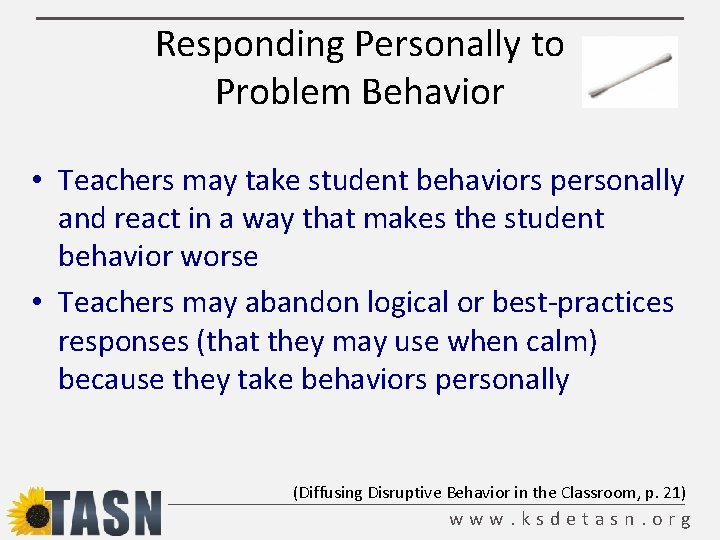 Responding Personally to Problem Behavior

• Teachers may take student behaviors personally and react in a way that makes the student behavior worse
• Teachers may abandon logical or best-practices responses (that they may use when calm) because they take behaviors personally

(Diffusing Disruptive Behavior in the Classroom, p. 21)

TASN

www.ksdetasn.org